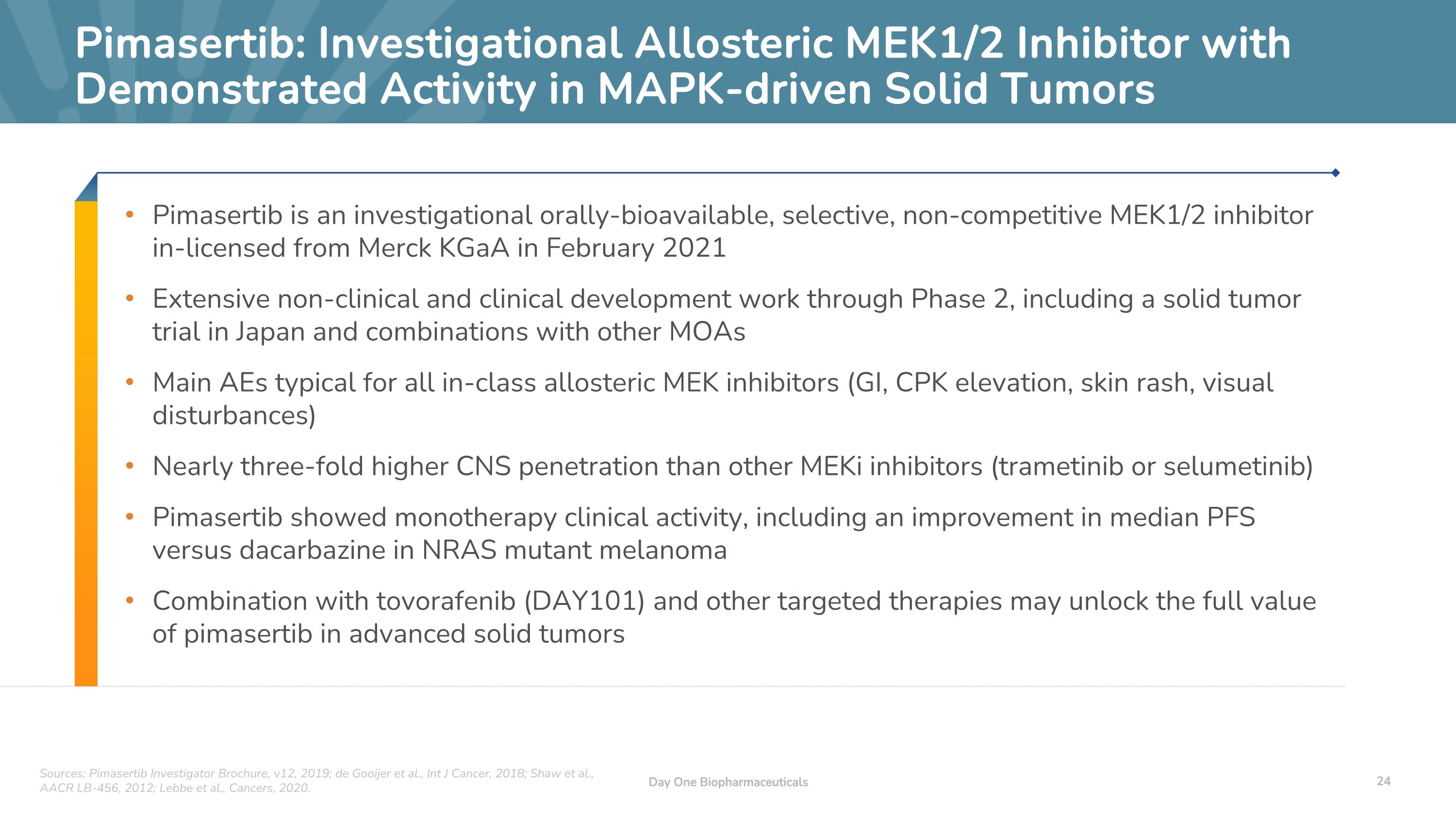 Pimasertib: Investigational Allosteric MEK1/2 Inhibitor with Demonstrated Activity in MAPK-driven Solid Tumors

• Pimasertib is an investigational orally-bioavailable, selective, non-competitive MEK1/2 inhibitor in-licensed from Merck KGaA in February 2021

• Extensive non-clinical and clinical development work through Phase 2, including a solid tumor trial in Japan and combinations with other MOAs

• Main AEs typical for all in-class allosteric MEK inhibitors (GI, CPK elevation, skin rash, visual disturbances)

• Nearly three-fold higher CNS penetration than other MEKi inhibitors (trametinib or selumetinib)

• Pimasertib showed monotherapy clinical activity, including an improvement in median PFS versus dacarbazine in NRAS mutant melanoma

• Combination with tovorafenib (DAY101) and other targeted therapies may unlock the full value of pimasertib in advanced solid tumors

Sources: Pimasertib Investigator Brochure, v12, 2019; de Gooijer et al., Int J Cancer, 2018; Shaw et al., AACR LB-456, 2012; Lebbe et al., Cancers, 2020.

Day One Biopharmaceuticals

24